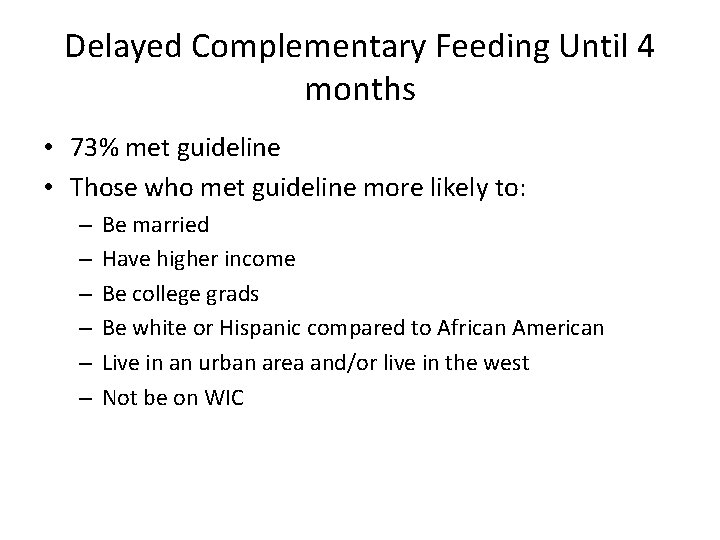 Delayed Complementary Feeding Until 4 months

• 73% met guideline
• Those who met guideline more likely to:
– Be married
– Have higher income
– Be college grads
– Be white or Hispanic compared to African American
– Live in an urban area and/or live in the west
– Not be on WIC